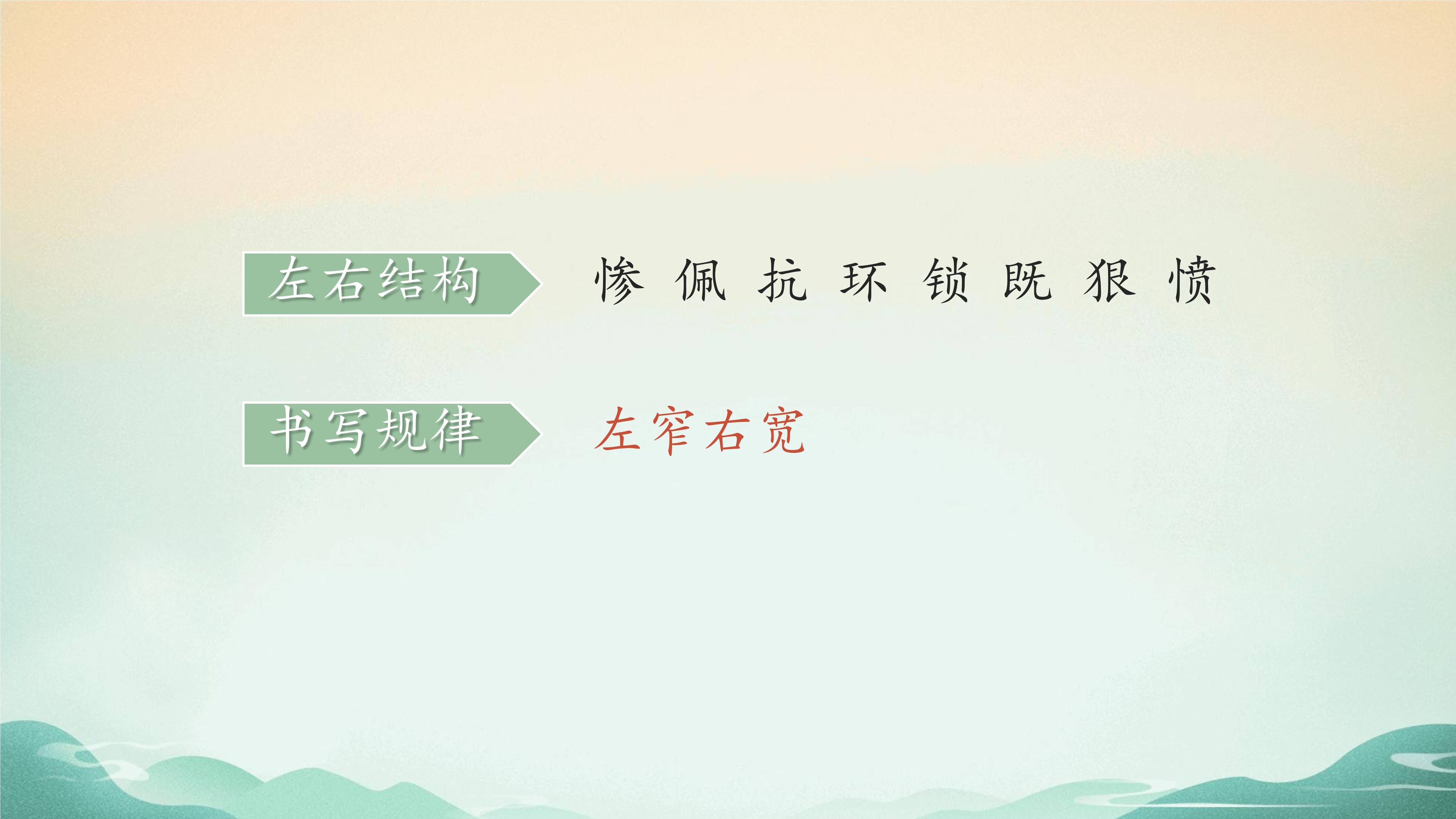 左右结构　惨 佩 抗 环 锁 既 狠 愤

书写规律　左窄右宽